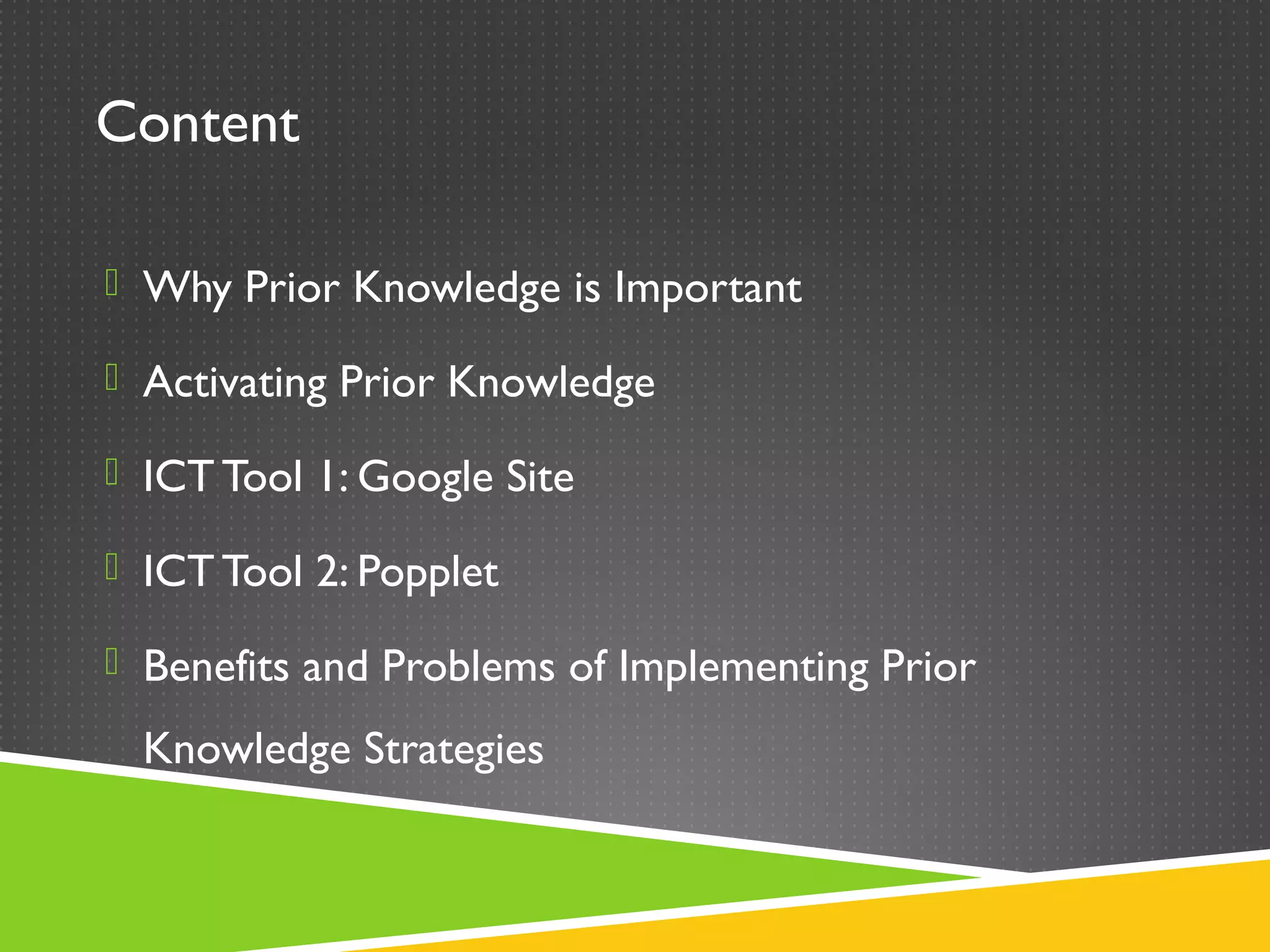 Content

Why Prior Knowledge is Important

Activating Prior Knowledge

ICT Tool 1: Google Site

ICT Tool 2: Popplet

Benefits and Problems of Implementing Prior Knowledge Strategies